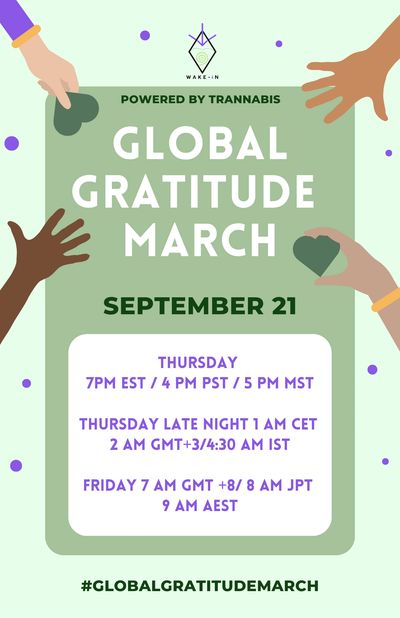 WAKE-IN

POWERED BY TRANNABIS

GLOBAL GRATITUDE MARCH

SEPTEMBER 21

THURSDAY
7PM EST / 4 PM PST / 5 PM MST

THURSDAY LATE NIGHT 1 AM CET
2 AM GMT+3/4:30 AM IST

FRIDAY 7 AM GMT +8/ 8 AM JPT
9 AM AEST

#GLOBALGRATITUDEMARCH